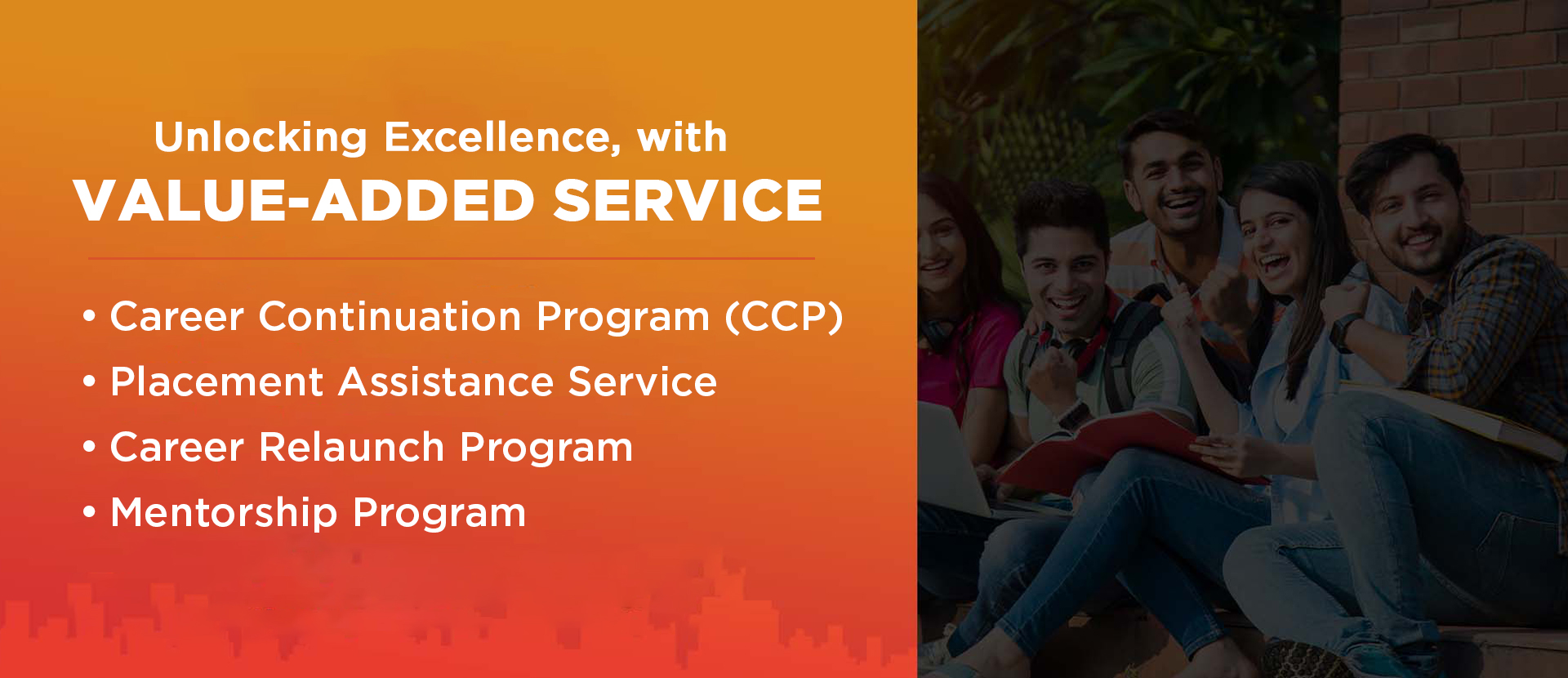 Unlocking Excellence, with
VALUE-ADDED SERVICE

• Career Continuation Program (CCP)
• Placement Assistance Service
• Career Relaunch Program
• Mentorship Program